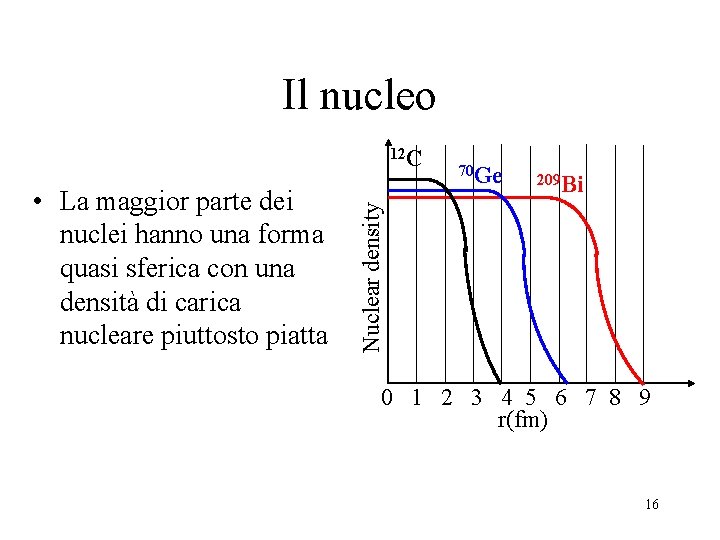 Il nucleo

• La maggior parte dei nuclei hanno una forma quasi sferica con una densità di carica nucleare piuttosto piatta

$^{12}C$ $^{70}Ge$ $^{209}Bi$

Nuclear density

0 1 2 3 4 5 6 7 8 9

r(fm)

16